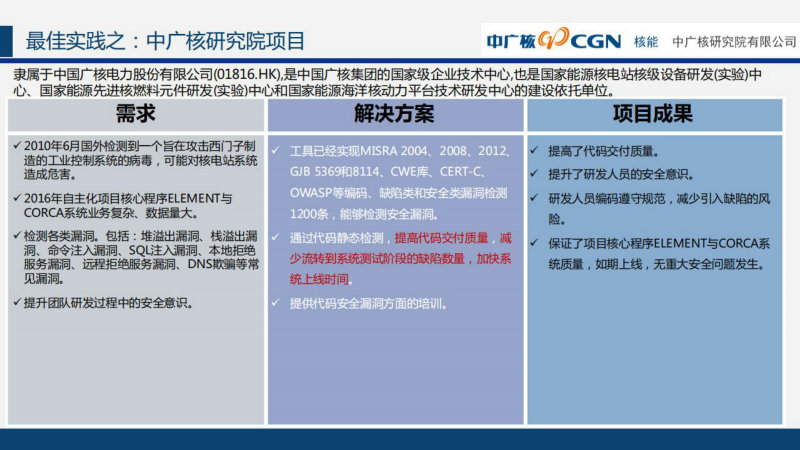 最佳实践之：中广核研究院项目

中广核 CGN 核能 中广核研究院有限公司

隶属于中国广核电力股份有限公司(01816.HK),是中国广核集团的国家级企业技术中心,也是国家能源核电站核级设备研发(实验)中心、国家能源先进核燃料元件研发(实验)中心和国家能源海洋核动力平台技术研发中心的建设依托单位。

需求

✓ 2010年6月国外检测到一个旨在攻击西门子制造的工业控制系统的病毒，可能对核电站系统造成危害。

✓ 2016年自主化项目核心程序ELEMENT与CORCA系统业务复杂、数据量大。

✓ 检测各类漏洞。包括：堆溢出漏洞、栈溢出漏洞、命令注入漏洞、SQL注入漏洞、本地拒绝服务漏洞、远程拒绝服务漏洞、DNS欺骗等常见漏洞。

✓ 提升团队研发过程中的安全意识。

解决方案

✓ 工具已经实现MISRA 2004、2008、2012、GJB 5369和8114、CWE库、CERT-C、OWASP等编码、缺陷类和安全类漏洞检测1200条，能够检测安全漏洞。

✓ 通过代码静态检测，提高代码交付质量，减少流转到系统测试阶段的缺陷数量，加快系统上线时间。

✓ 提供代码安全漏洞方面的培训。

项目成果

✓ 提高了代码交付质量。

✓ 提升了研发人员的安全意识。

✓ 研发人员编码遵守规范，减少引入缺陷的风险。

✓ 保证了项目核心程序ELEMENT与CORCA系统质量，如期上线，无重大安全问题发生。